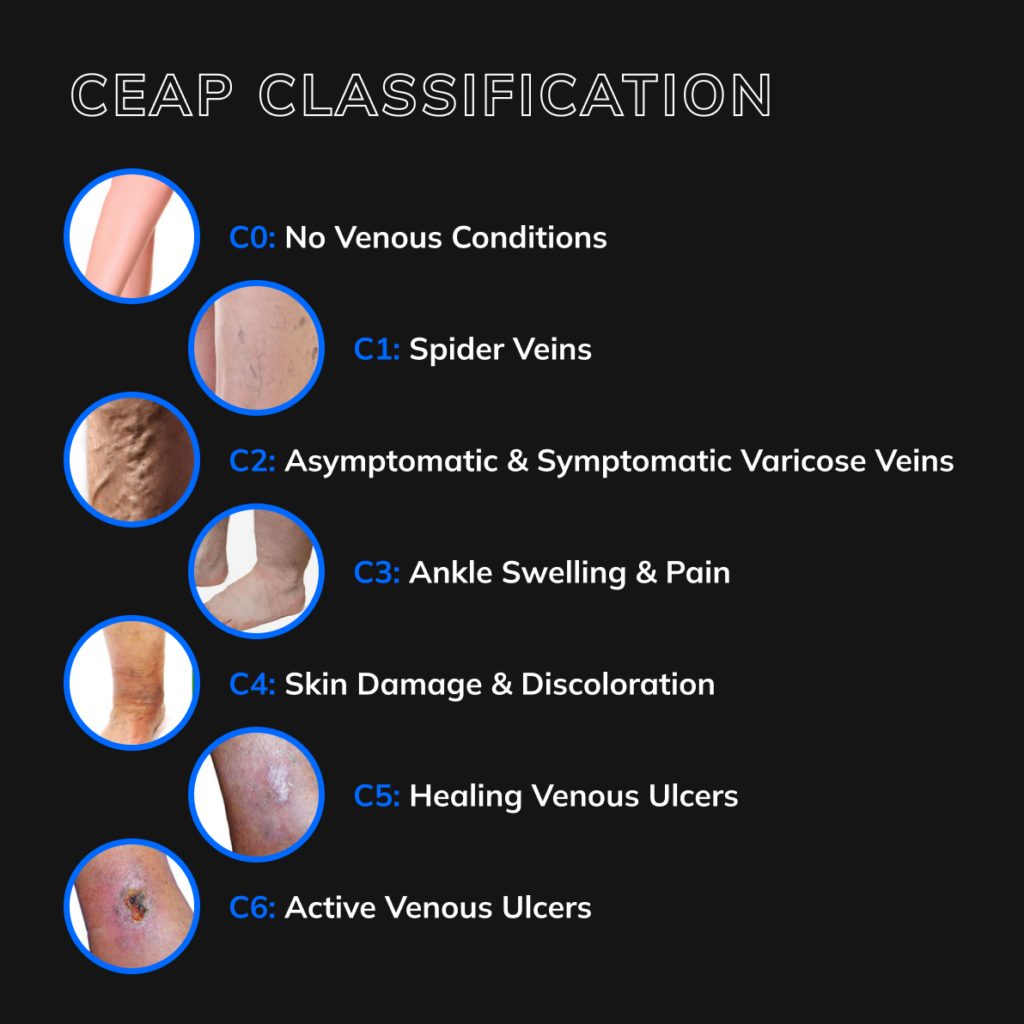 CEAP CLASSIFICATION

C0: No Venous Conditions

C1: Spider Veins

C2: Asymptomatic & Symptomatic Varicose Veins

C3: Ankle Swelling & Pain

C4: Skin Damage & Discoloration

C5: Healing Venous Ulcers

C6: Active Venous Ulcers